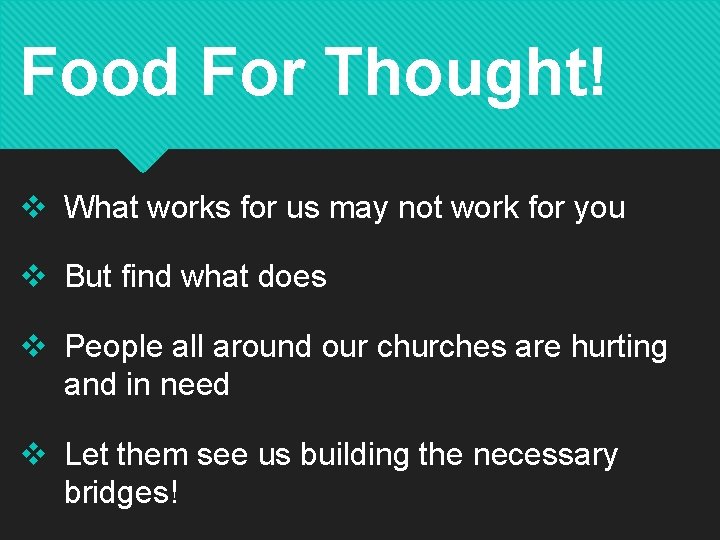 Food For Thought!

❖ What works for us may not work for you

❖ But find what does

❖ People all around our churches are hurting and in need

❖ Let them see us building the necessary bridges!